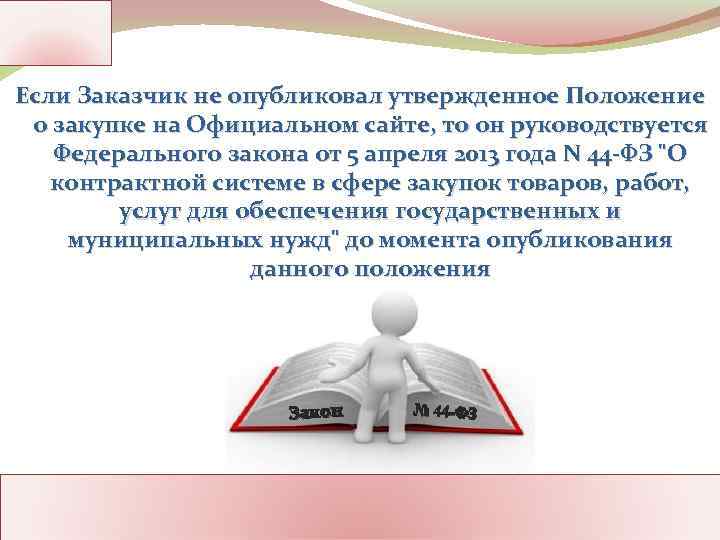 Если Заказчик не опубликовал утвержденное Положение о закупке на Официальном сайте, то он руководствуется Федерального закона от 5 апреля 2013 года N 44-ФЗ "О контрактной системе в сфере закупок товаров, работ, услуг для обеспечения государственных и муниципальных нужд" до момента опубликования данного положения

Закон № 44-ФЗ